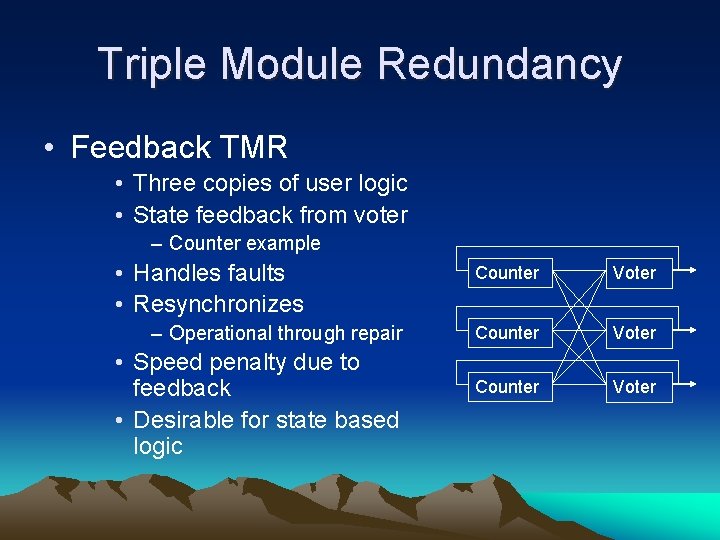 Triple Module Redundancy

• Feedback TMR
• Three copies of user logic
• State feedback from voter
– Counter example
• Handles faults
• Resynchronizes
– Operational through repair
• Speed penalty due to feedback
• Desirable for state based logic

Counter
Voter
Counter
Voter
Counter
Voter